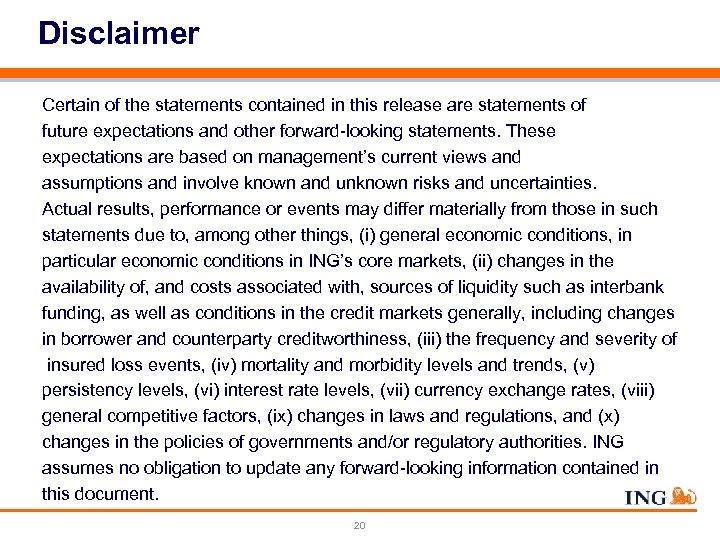 Disclaimer

Certain of the statements contained in this release are statements of future expectations and other forward-looking statements. These expectations are based on management's current views and assumptions and involve known and unknown risks and uncertainties. Actual results, performance or events may differ materially from those in such statements due to, among other things, (i) general economic conditions, in particular economic conditions in ING's core markets, (ii) changes in the availability of, and costs associated with, sources of liquidity such as interbank funding, as well as conditions in the credit markets generally, including changes in borrower and counterparty creditworthiness, (iii) the frequency and severity of insured loss events, (iv) mortality and morbidity levels and trends, (v) persistency levels, (vi) interest rate levels, (vii) currency exchange rates, (viii) general competitive factors, (ix) changes in laws and regulations, and (x) changes in the policies of governments and/or regulatory authorities. ING assumes no obligation to update any forward-looking information contained in this document.

ING

20